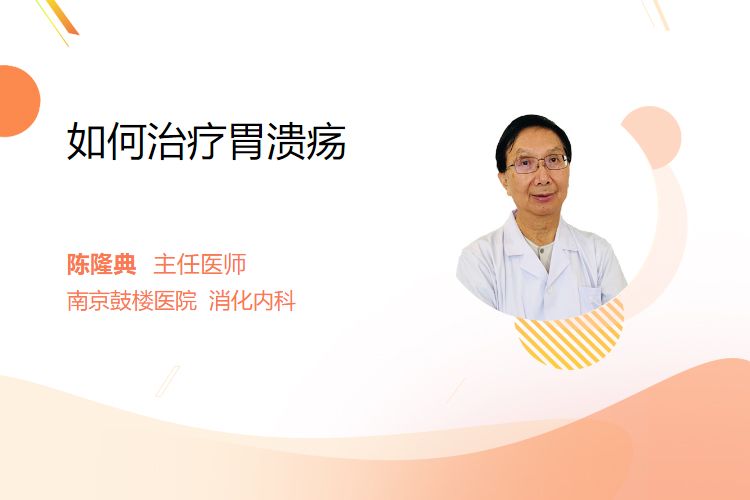 如何治疗胃溃疡

陈隆典 主任医师
南京鼓楼医院 消化内科